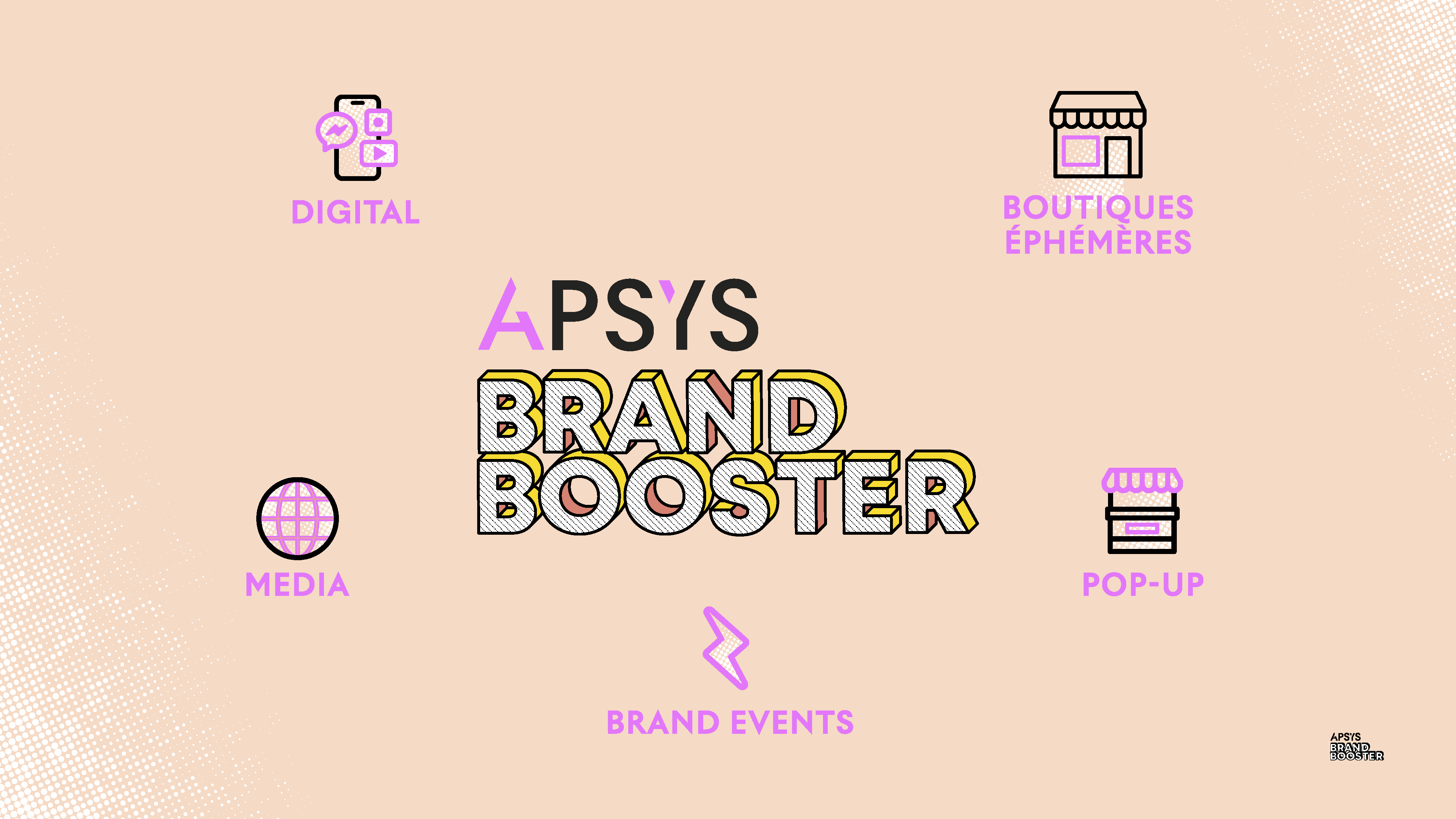 DIGITAL

BOUTIQUES ÉPHÉMÈRES

APSYS
BRAND
BOOSTER

MEDIA

POP-UP

BRAND EVENTS

APSYS
BRAND
BOOSTER